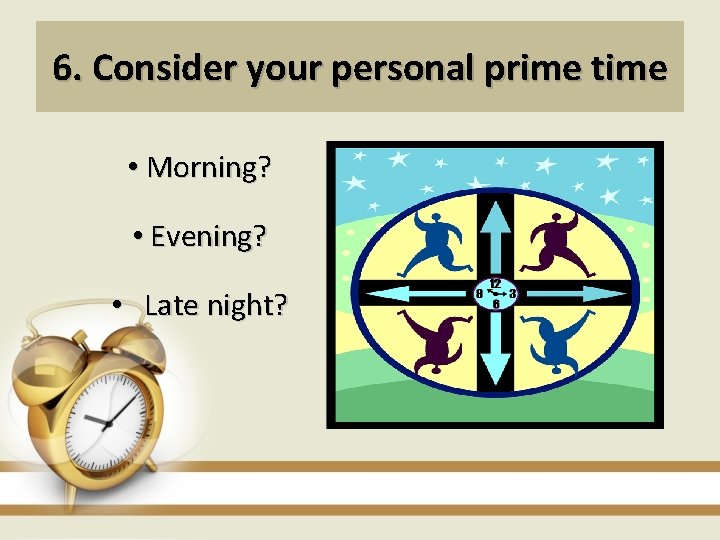 6. Consider your personal prime time

• Morning?

• Evening?

• Late night?

12
9
3
6